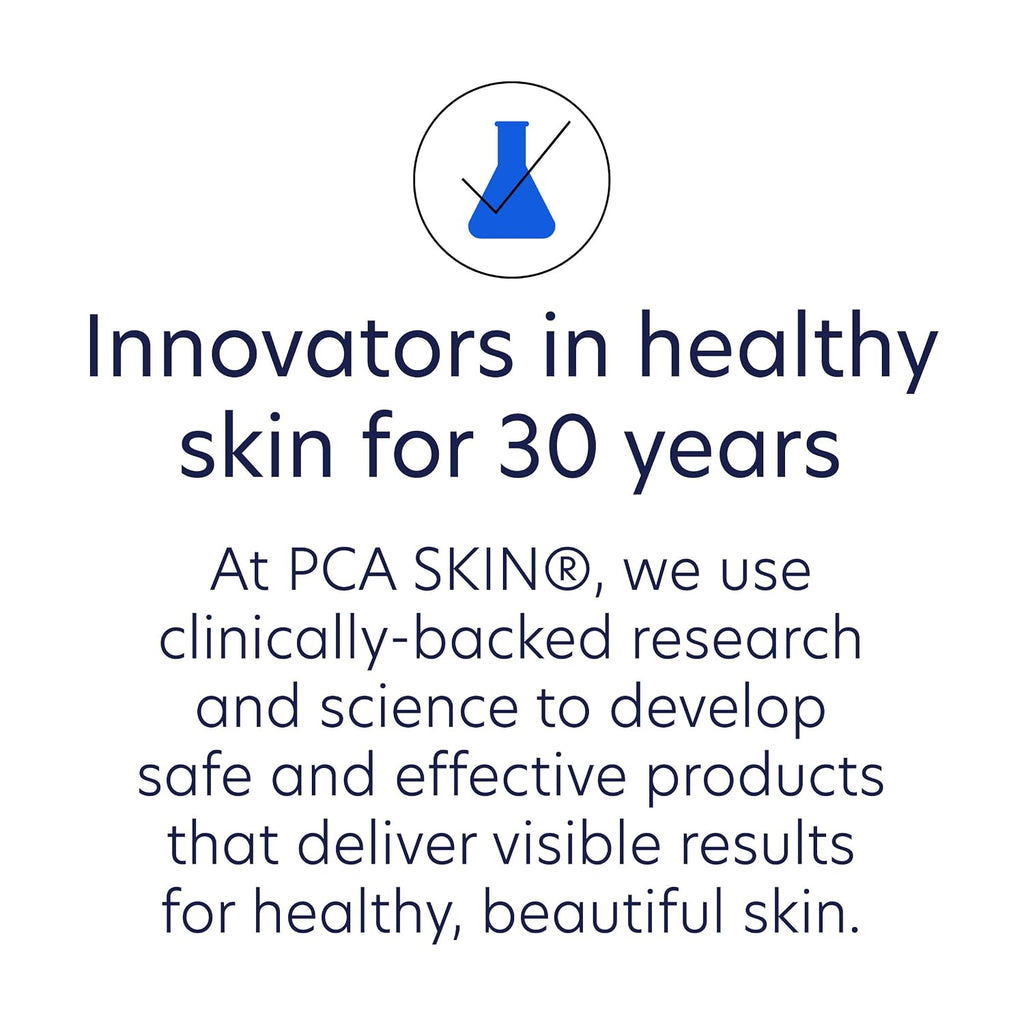 Innovators in healthy skin for 30 years

At PCA SKIN®, we use clinically-backed research and science to develop safe and effective products that deliver visible results for healthy, beautiful skin.